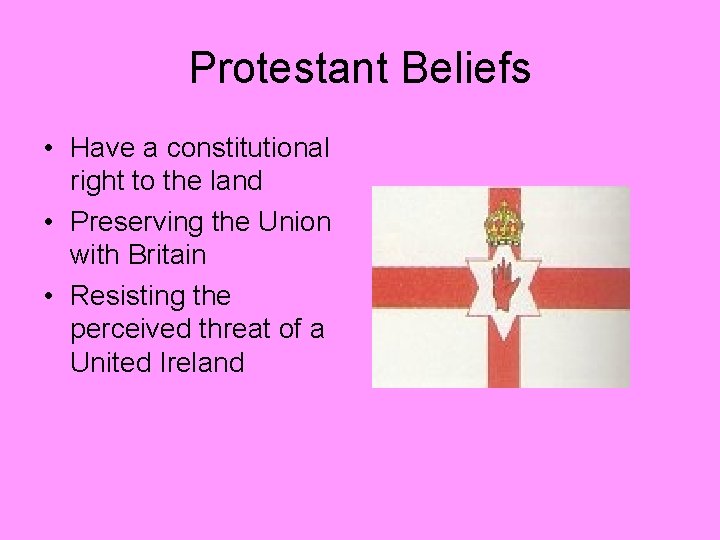 Protestant Beliefs

• Have a constitutional right to the land
• Preserving the Union with Britain
• Resisting the perceived threat of a United Ireland